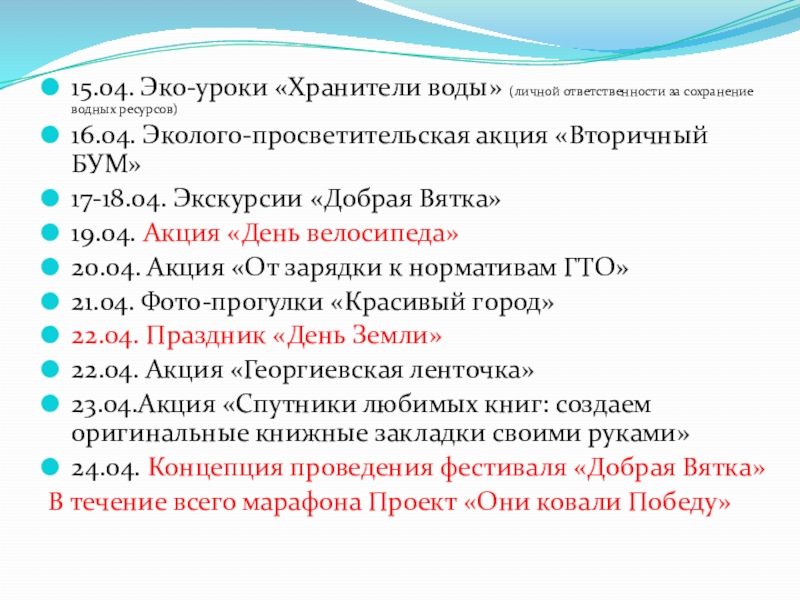 15.04. Эко-уроки «Хранители воды» (личной ответственности за сохранение водных ресурсов)

16.04. Эколого-просветительская акция «Вторичный БУМ»

17-18.04. Экскурсии «Добрая Вятка»

19.04. Акция «День велосипеда»

20.04. Акция «От зарядки к нормативам ГТО»

21.04. Фото-прогулки «Красивый город»

22.04. Праздник «День Земли»

22.04. Акция «Георгиевская ленточка»

23.04.Акция «Спутники любимых книг: создаем оригинальные книжные закладки своими руками»

24.04. Концепция проведения фестиваля «Добрая Вятка»

В течение всего марафона Проект «Они ковали Победу»